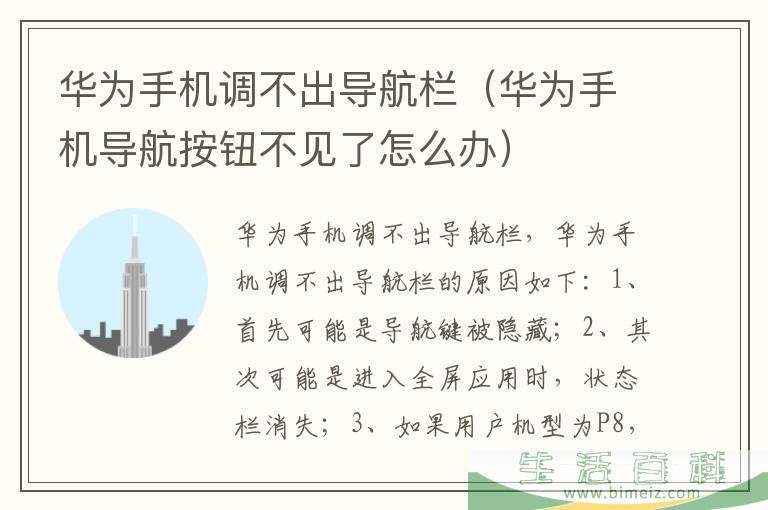 华为手机调不出导航栏（华为手机导航按钮不见了怎么办）

华为手机调不出导航栏，华为手机调不出导航栏的原因如下：1、首先可能是导航键被隐藏；2、其次可能是进入全屏应用时，状态栏消失；3、如果用户机型为P8，

生活百科
www.bimeiz.com